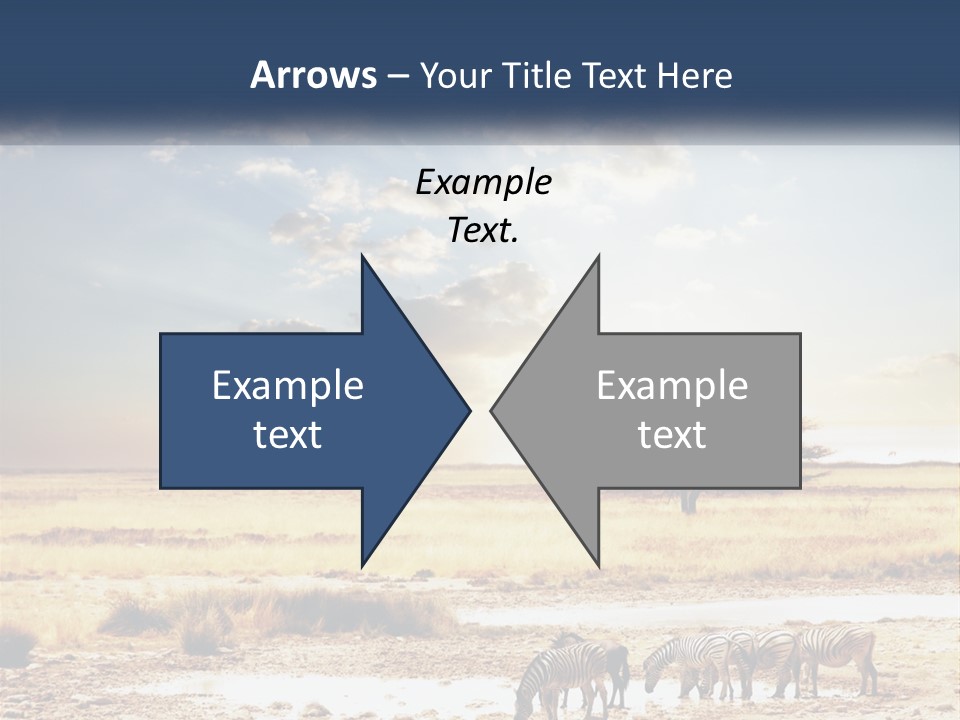 Arrows – Your Title Text Here

Example Text.

Example text

Example text